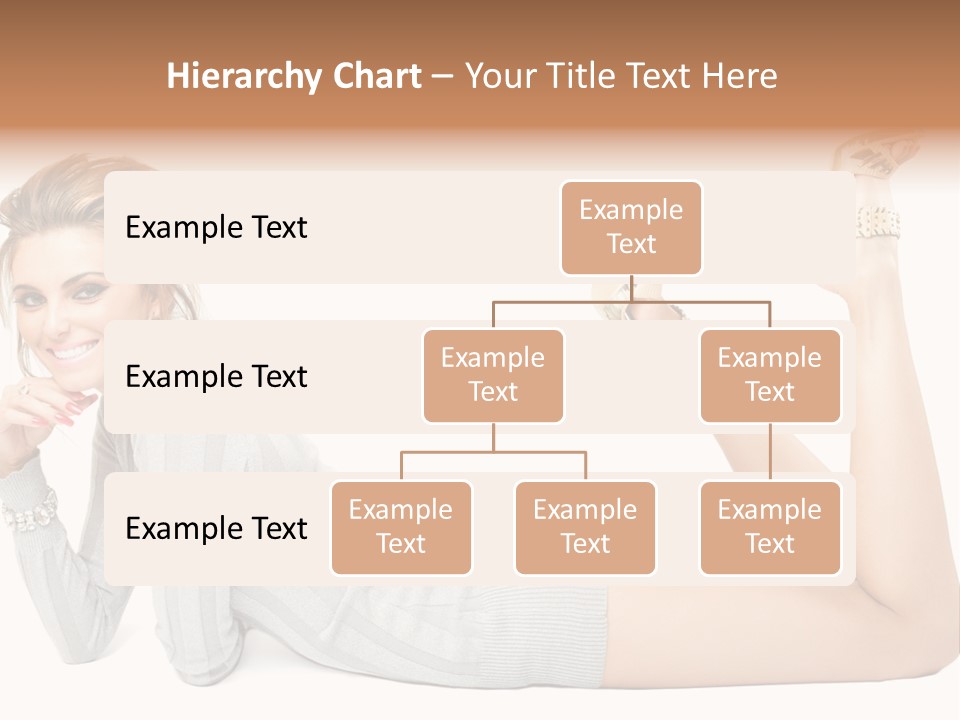 Hierarchy Chart – Your Title Text Here

Example Text

Example Text

Example Text

Example Text

Example Text

Example Text

Example Text

Example Text

Example Text